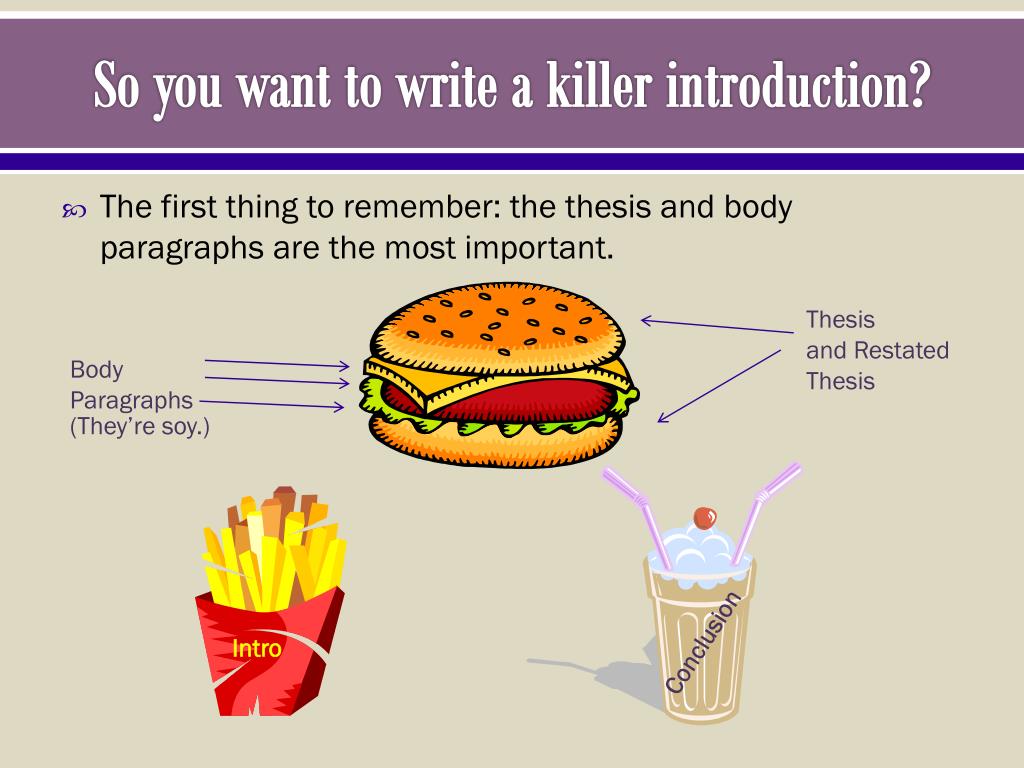 So you want to write a killer introduction?

The first thing to remember: the thesis and body paragraphs are the most important.

Body Paragraphs (They're soy.)

Thesis and Restated Thesis

Intro

Conclusion